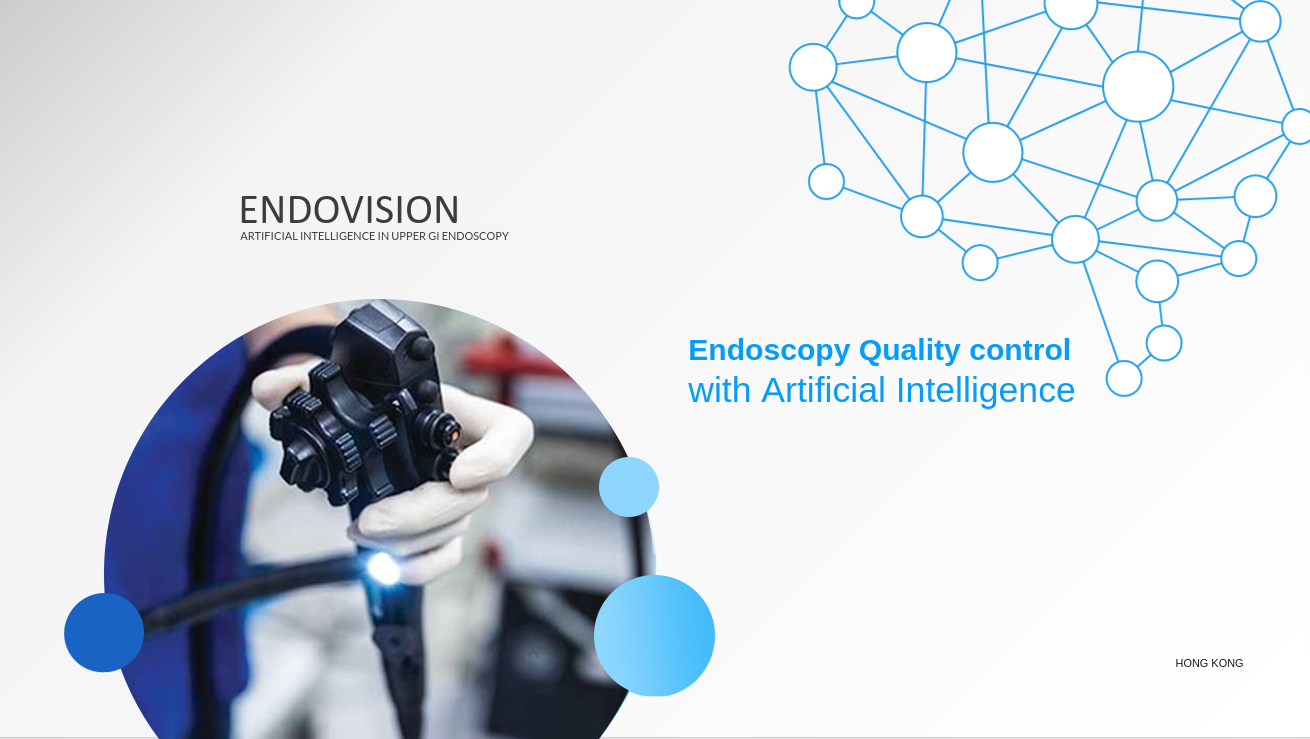 ENDOVISION
ARTIFICIAL INTELLIGENCE IN UPPER GI ENDOSCOPY

Endoscopy Quality control
with Artificial Intelligence

HONG KONG